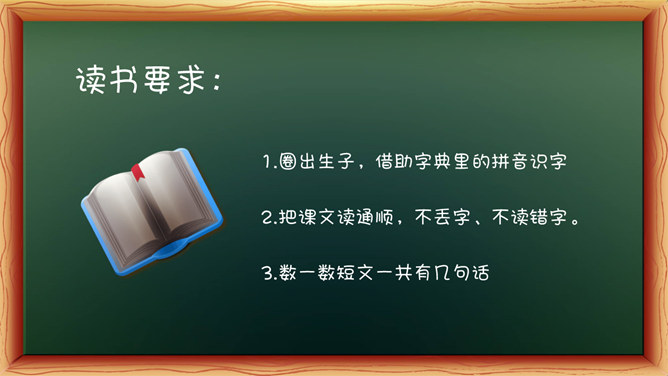 读书要求：

1.圈出生子，借助字典里的拼音识字

2.把课文读通顺，不丢字、不读错字。

3.数一数短文一共有几句话